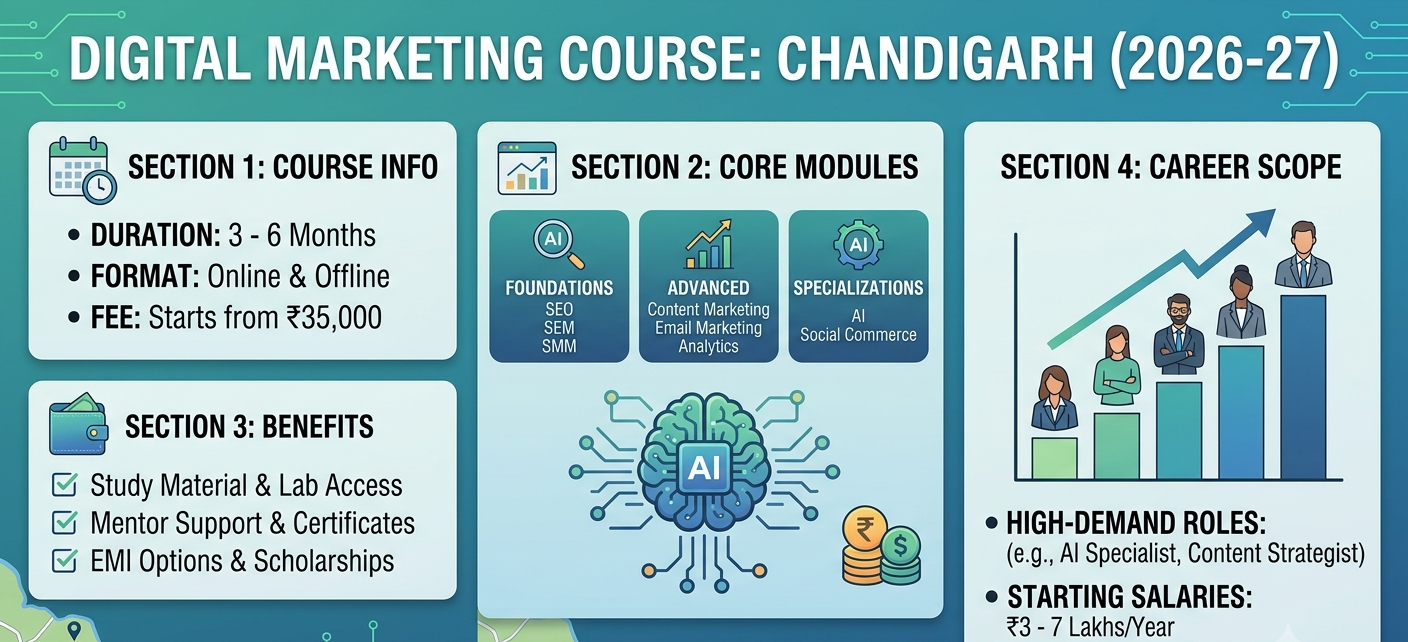 DIGITAL MARKETING COURSE: CHANDIGARH (2026-27)

SECTION 1: COURSE INFO

• DURATION: 3 - 6 Months
• FORMAT: Online & Offline
• FEE: Starts from ₹35,000

SECTION 3: BENEFITS

Study Material & Lab Access
Mentor Support & Certificates
EMI Options & Scholarships

SECTION 2: CORE MODULES

AI
FOUNDATIONS
SEO
SEM
SMM

ADVANCED
Content Marketing
Email Marketing
Analytics

AI
SPECIALIZATIONS
AI
Social Commerce

AI

₹ $

SECTION 4: CAREER SCOPE

• HIGH-DEMAND ROLES:
(e.g., AI Specialist, Content Strategist)

• STARTING SALARIES:
₹3 - 7 Lakhs/Year